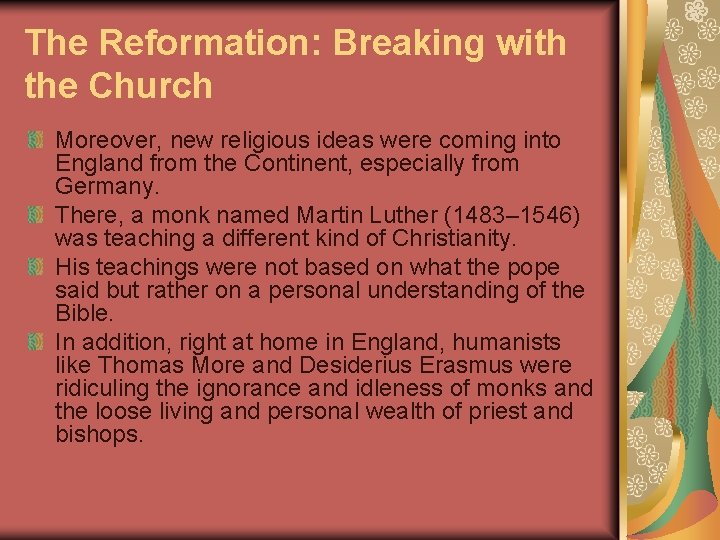 The Reformation: Breaking with the Church

Moreover, new religious ideas were coming into England from the Continent, especially from Germany.

There, a monk named Martin Luther (1483–1546) was teaching a different kind of Christianity.

His teachings were not based on what the pope said but rather on a personal understanding of the Bible.

In addition, right at home in England, humanists like Thomas More and Desiderius Erasmus were ridiculing the ignorance and idleness of monks and the loose living and personal wealth of priest and bishops.